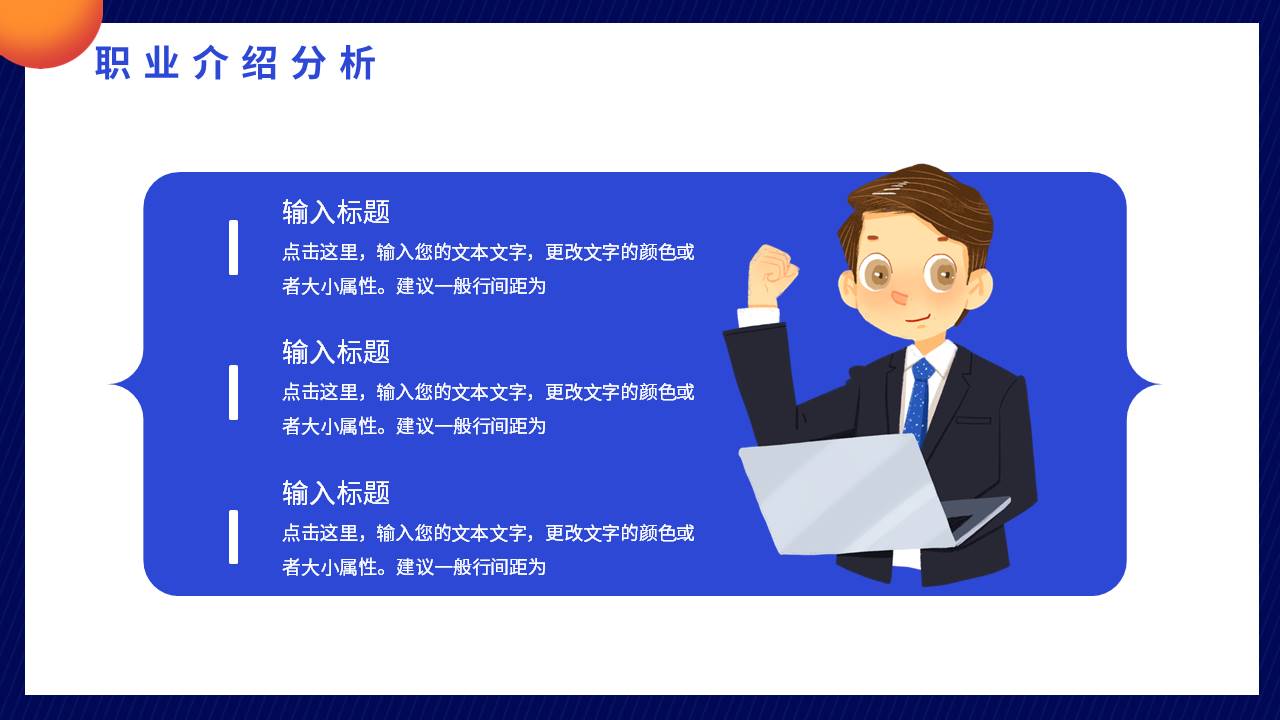 职业介绍分析

输入标题
点击这里，输入您的文本文字，更改文字的颜色或者大小属性。建议一般行间距为

输入标题
点击这里，输入您的文本文字，更改文字的颜色或者大小属性。建议一般行间距为

输入标题
点击这里，输入您的文本文字，更改文字的颜色或者大小属性。建议一般行间距为